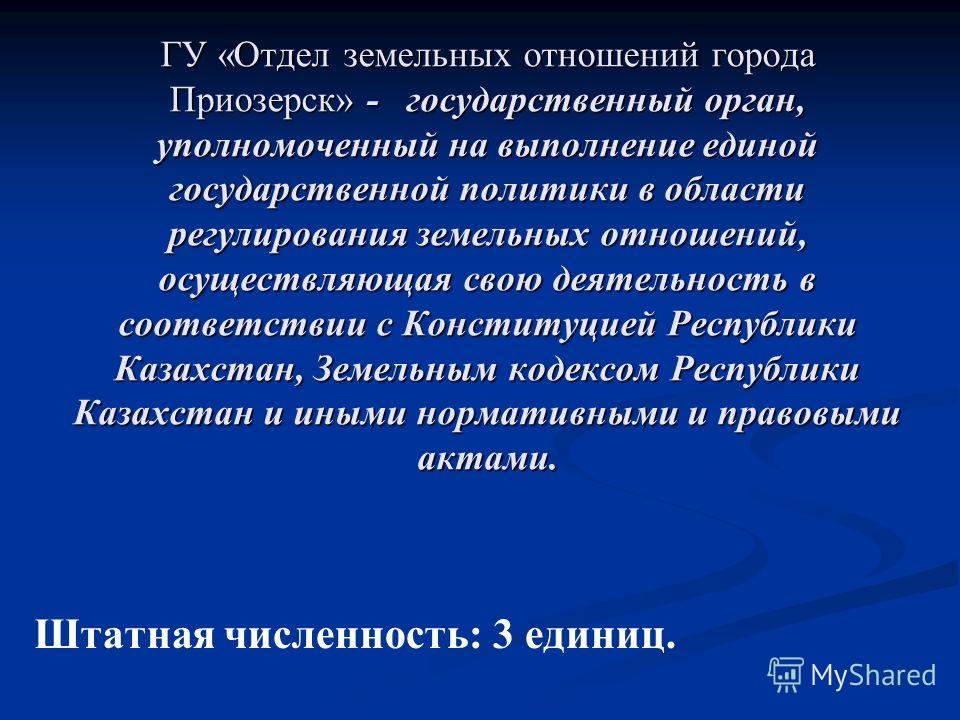 ГУ «Отдел земельных отношений города Приозерск» - государственный орган, уполномоченный на выполнение единой государственной политики в области регулирования земельных отношений, осуществляющая свою деятельность в соответствии с Конституцией Республики Казахстан, Земельным кодексом Республики Казахстан и иными нормативными и правовыми актами.

Штатная численность: 3 единиц.

MyShared